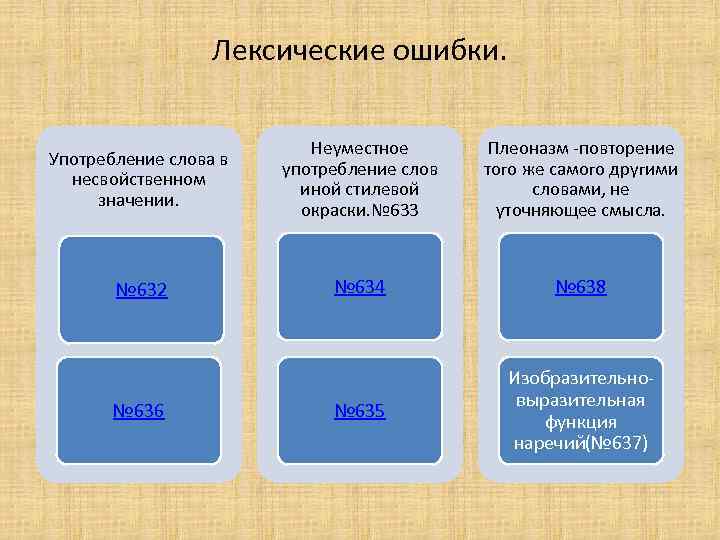 Лексические ошибки.

Употребление слова в несвойственном значении.

№632

№636

Неуместное употребление слов иной стилевой окраски.№633

№634

№635

Плеоназм -повторение того же самого другими словами, не уточняющее смысла.

№638

Изобразительно-выразительная функция наречий(№637)